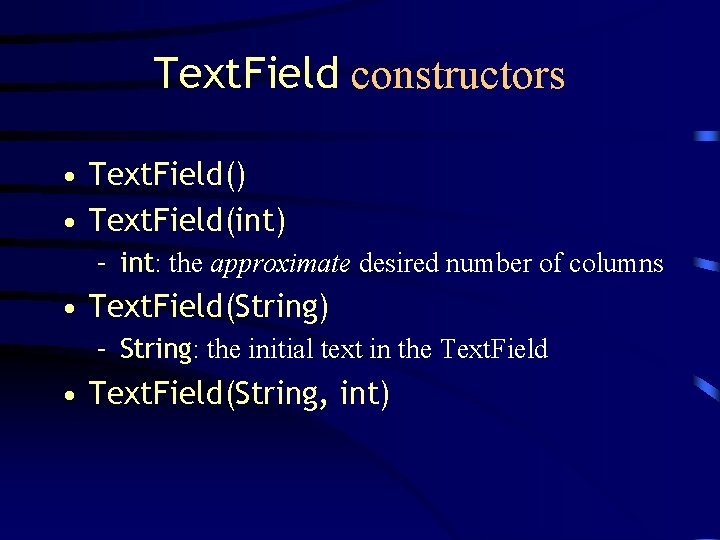 TextField constructors

• TextField()
• TextField(int)
  – int: the approximate desired number of columns
• TextField(String)
  – String: the initial text in the TextField
• TextField(String, int)